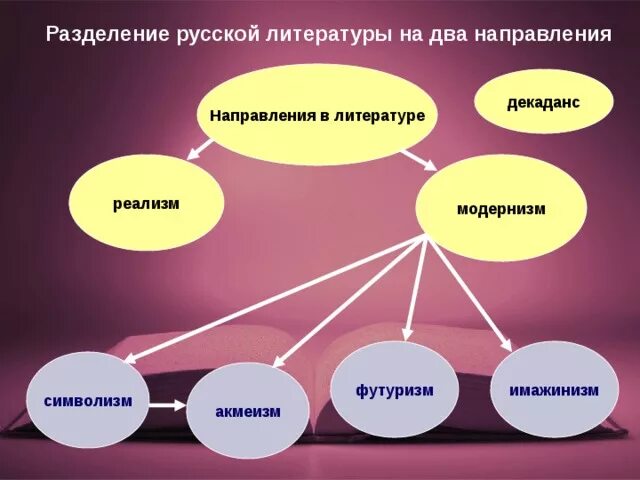 Разделение русской литературы на два направления

Направления в литературе

декаданс

реализм

модернизм

символизм

акмеизм

футуризм

имажинизм